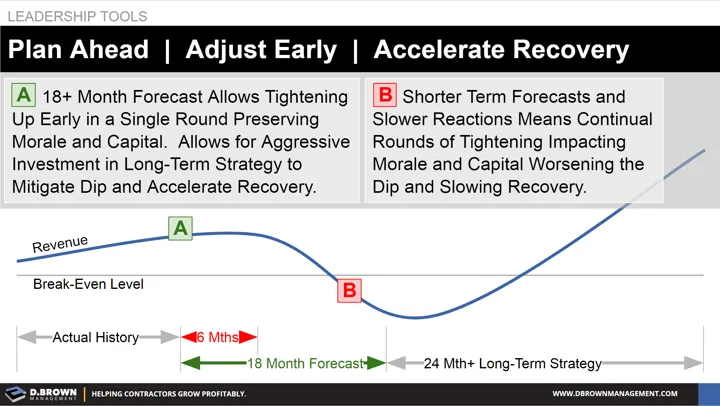 LEADERSHIP TOOLS

Plan Ahead | Adjust Early | Accelerate Recovery

A 18+ Month Forecast Allows Tightening Up Early in a Single Round Preserving Morale and Capital. Allows for Aggressive Investment in Long-Term Strategy to Mitigate Dip and Accelerate Recovery.

B Shorter Term Forecasts and Slower Reactions Means Continual Rounds of Tightening Impacting Morale and Capital Worsening the Dip and Slowing Recovery.

A

Revenue

Break-Even Level

B

Actual History

6 Mths

18 Month Forecast

24 Mth+ Long-Term Strategy

D.BROWN MANAGEMENT

HELPING CONTRACTORS GROW PROFITABLY.

WWW.DBROWNMANAGEMENT.COM